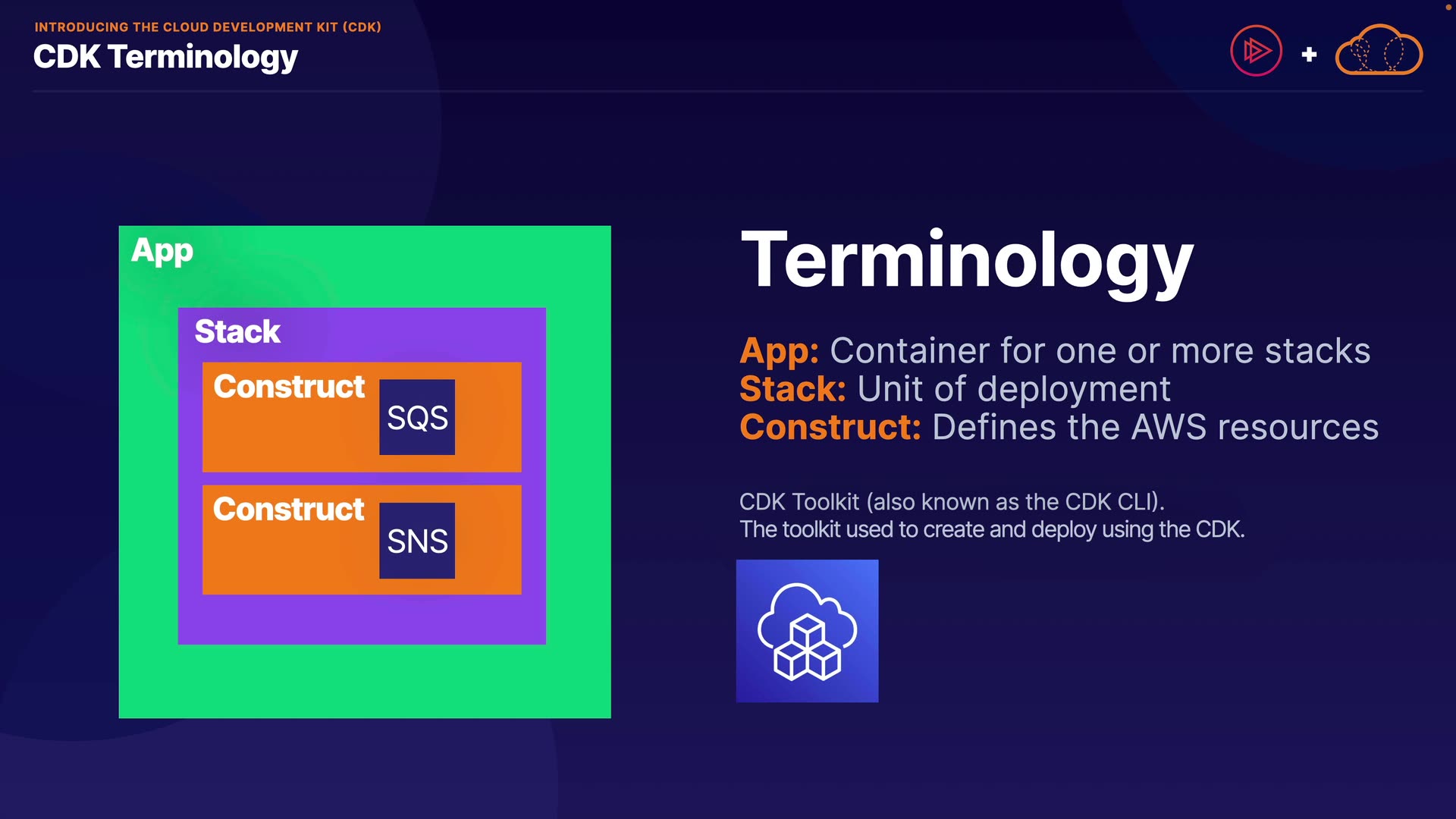 INTRODUCING THE CLOUD DEVELOPMENT KIT (CDK)
CDK Terminology

+

App
Stack
Construct
SQS
Construct
SNS

Terminology

App: Container for one or more stacks
Stack: Unit of deployment
Construct: Defines the AWS resources

CDK Toolkit (also known as the CDK CLI).
The toolkit used to create and deploy using the CDK.